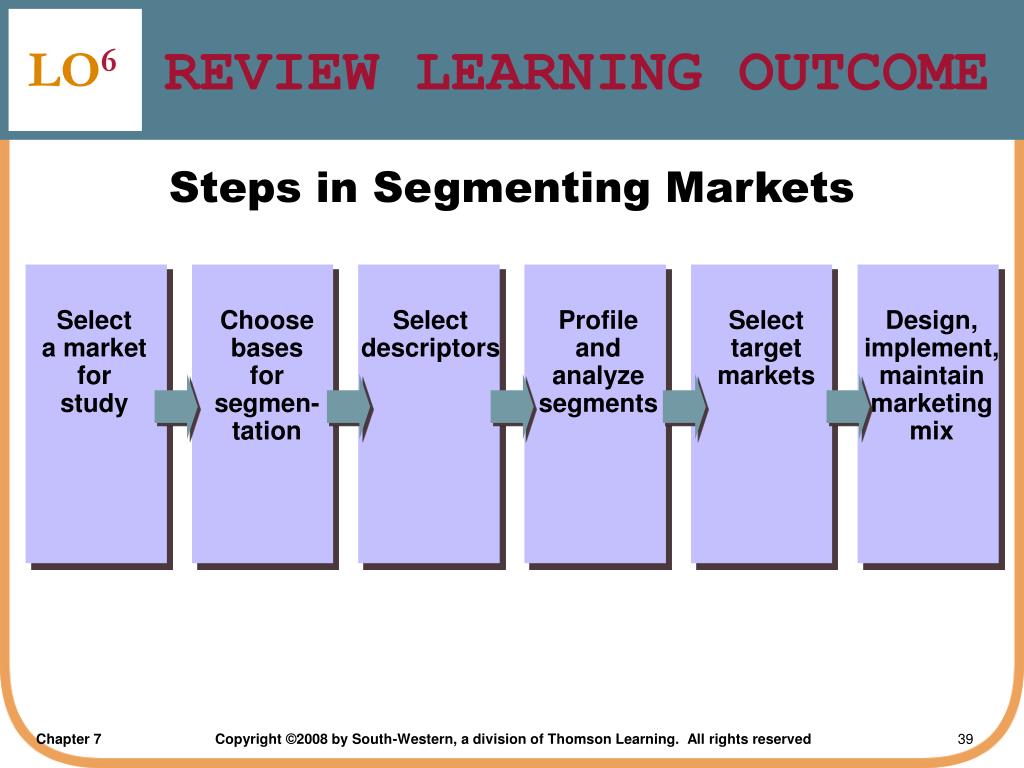 LO$^6$ REVIEW LEARNING OUTCOME

Steps in Segmenting Markets

Select a market for study

Choose bases for segmentation

Select descriptors

Profile and analyze segments

Select target markets

Design, implement, maintain marketing mix

Chapter 7

Copyright ©2008 by South-Western, a division of Thomson Learning. All rights reserved

39